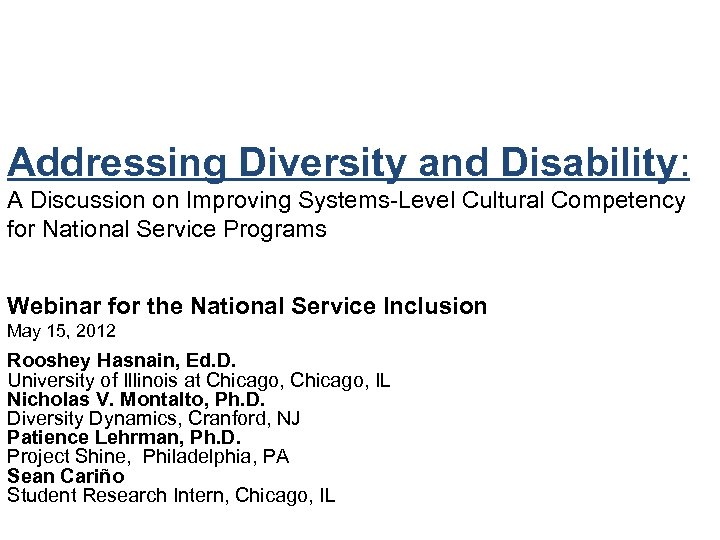 Addressing Diversity and Disability:
A Discussion on Improving Systems-Level Cultural Competency for National Service Programs

Webinar for the National Service Inclusion
May 15, 2012

Rooshey Hasnain, Ed.D.
University of Illinois at Chicago, Chicago, IL
Nicholas V. Montalto, Ph.D.
Diversity Dynamics, Cranford, NJ
Patience Lehrman, Ph.D.
Project Shine, Philadelphia, PA
Sean Cariño
Student Research Intern, Chicago, IL